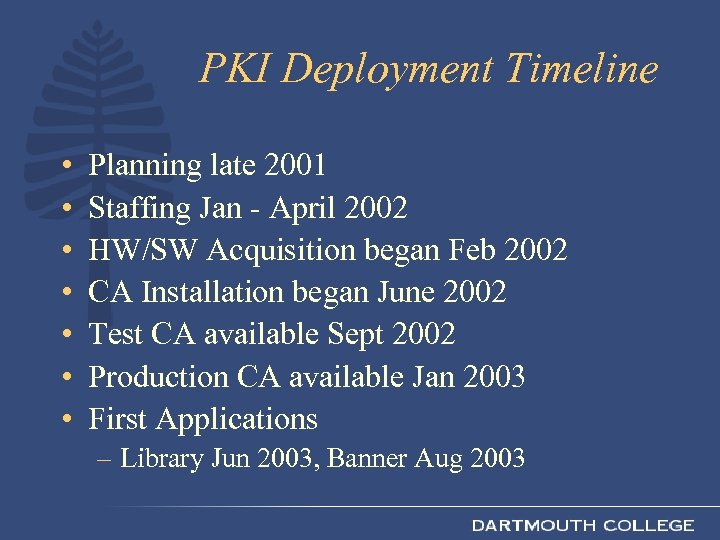 PKI Deployment Timeline

• Planning late 2001
• Staffing Jan - April 2002
• HW/SW Acquisition began Feb 2002
• CA Installation began June 2002
• Test CA available Sept 2002
• Production CA available Jan 2003
• First Applications
– Library Jun 2003, Banner Aug 2003

DARTMOUTH COLLEGE